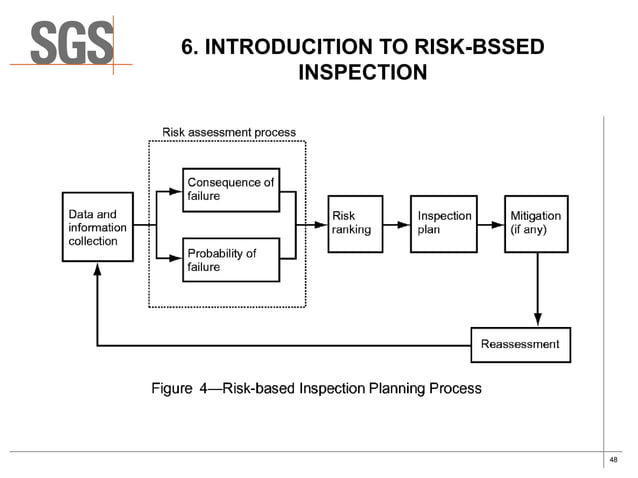 SGS

6. INTRODUCITION TO RISK-BSSED INSPECTION

Risk assessment process

Data and information collection

Consequence of failure

Probability of failure

Risk ranking

Inspection plan

Mitigation (if any)

Reassessment

Figure 4—Risk-based Inspection Planning Process

48